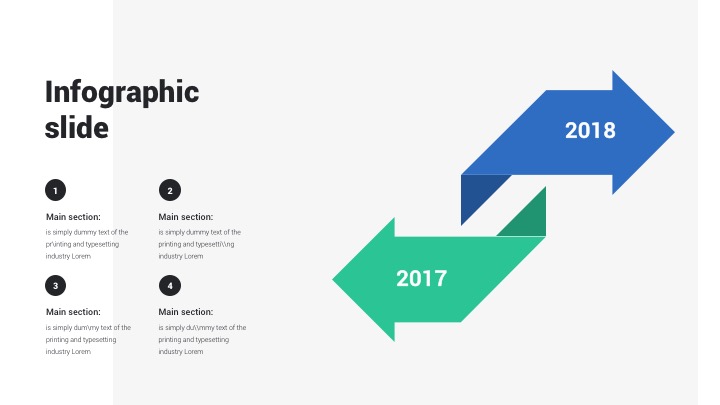 Infographic slide

1

Main section:

is simply dummy text of the pr\inting and typesetting industry Lorem

2

Main section:

is simply dummy text of the printing and typesetti\\ng industry Lorem

3

Main section:

is simply dum\my text of the printing and typesetting industry Lorem

4

Main section:

is simply du\\mmy text of the printing and typesetting industry Lorem

2018

2017